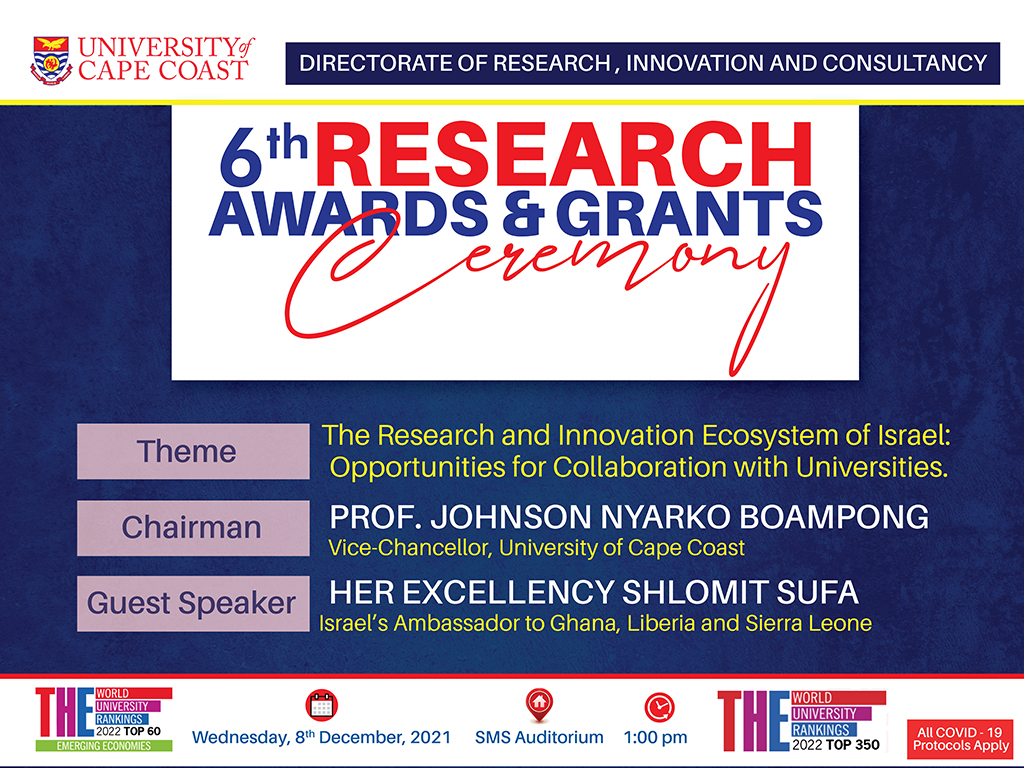 UNIVERSITY of CAPE COAST

DIRECTORATE OF RESEARCH , INNOVATION AND CONSULTANCY

6th RESEARCH AWARDS & GRANTS Ceremony

Theme

The Research and Innovation Ecosystem of Israel: Opportunities for Collaboration with Universities.

Chairman

PROF. JOHNSON NYARKO BOAMPONG
Vice-Chancellor, University of Cape Coast

Guest Speaker

HER EXCELLENCY SHLOMIT SUFA
Israel's Ambassador to Ghana, Liberia and Sierra Leone

THE WORLD UNIVERSITY RANKINGS 2022 TOP 60 EMERGING ECONOMIES

Wednesday, 8th December, 2021

SMS Auditorium

1:00 pm

THE WORLD UNIVERSITY RANKINGS 2022 TOP 350

All COVID - 19 Protocols Apply